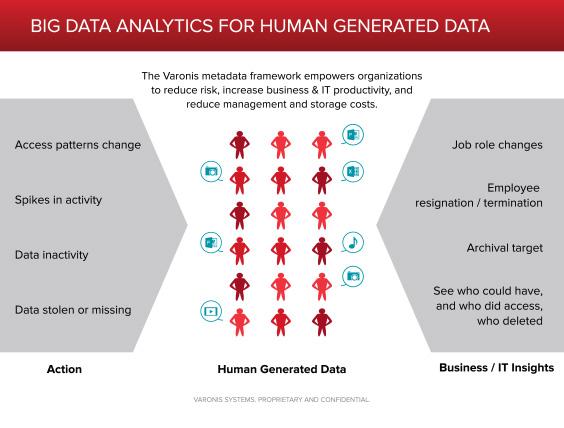 BIG DATA ANALYTICS FOR HUMAN GENERATED DATA

The Varonis metadata framework empowers organizations to reduce risk, increase business & IT productivity, and reduce management and storage costs.

Access patterns change

Spikes in activity

Data inactivity

Data stolen or missing

Job role changes

Employee resignation / termination

Archival target

See who could have, and who did access, who deleted

Action

Human Generated Data

Business / IT Insights

VARONIS SYSTEMS. PROPRIETARY AND CONFIDENTIAL.